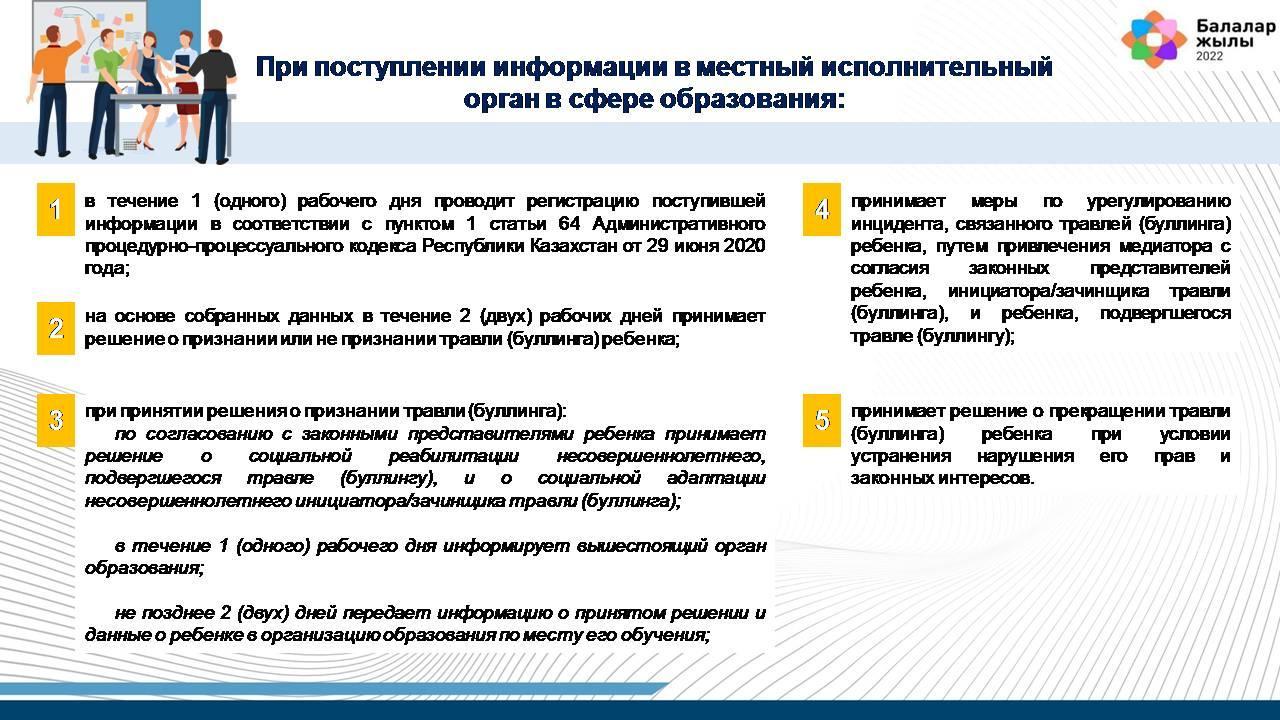 Балалар жылы 2022

При поступлении информации в местный исполнительный орган в сфере образования:

1

в течение 1 (одного) рабочего дня проводит регистрацию поступившей информации в соответствии с пунктом 1 статьи 64 Административного процедурно-процессуального кодекса Республики Казахстан от 29 июня 2020 года;

2

на основе собранных данных в течение 2 (двух) рабочих дней принимает решение о признании или не признании травли (буллинга) ребенка;

3

при принятии решения о признании травли (буллинга):

по согласованию с законными представителями ребенка принимает решение о социальной реабилитации несовершеннолетнего, подвергшегося травле (буллингу), и о социальной адаптации несовершеннолетнего инициатора/зачинщика травли (буллинга);

в течение 1 (одного) рабочего дня информирует вышестоящий орган образования;

не позднее 2 (двух) дней передает информацию о принятом решении и данные о ребенке в организацию образования по месту его обучения;

4

принимает меры по урегулированию инцидента, связанного травлей (буллинга) ребенка, путем привлечения медиатора с согласия законных представителей ребенка, инициатора/зачинщика травли (буллинга), и ребенка, подвергшегося травле (буллингу);

5

принимает решение о прекращении травли (буллинга) ребенка при условии устранения нарушения его прав и законных интересов.